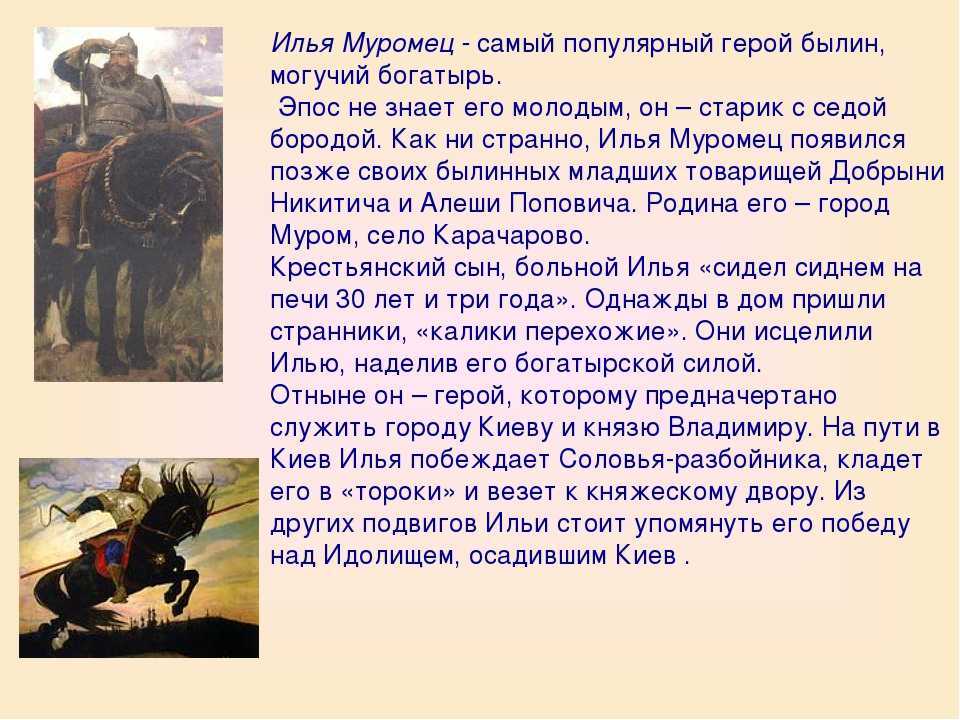 Илья Муромец - самый популярный герой былин, могучий богатырь.

Эпос не знает его молодым, он – старик с седой бородой. Как ни странно, Илья Муромец появился позже своих былинных младших товарищей Добрыни Никитича и Алеши Поповича. Родина его – город Муром, село Карачарово.

Крестьянский сын, больной Илья «сидел сиднем на печи 30 лет и три года». Однажды в дом пришли странники, «калики перехожие». Они исцелили Илью, наделив его богатырской силой.

Отныне он – герой, которому предначертано служить городу Киеву и князю Владимиру. На пути в Киев Илья побеждает Соловья-разбойника, кладет его в «тороки» и везет к княжескому двору. Из других подвигов Ильи стоит упомянуть его победу над Идолищем, осадившим Киев .